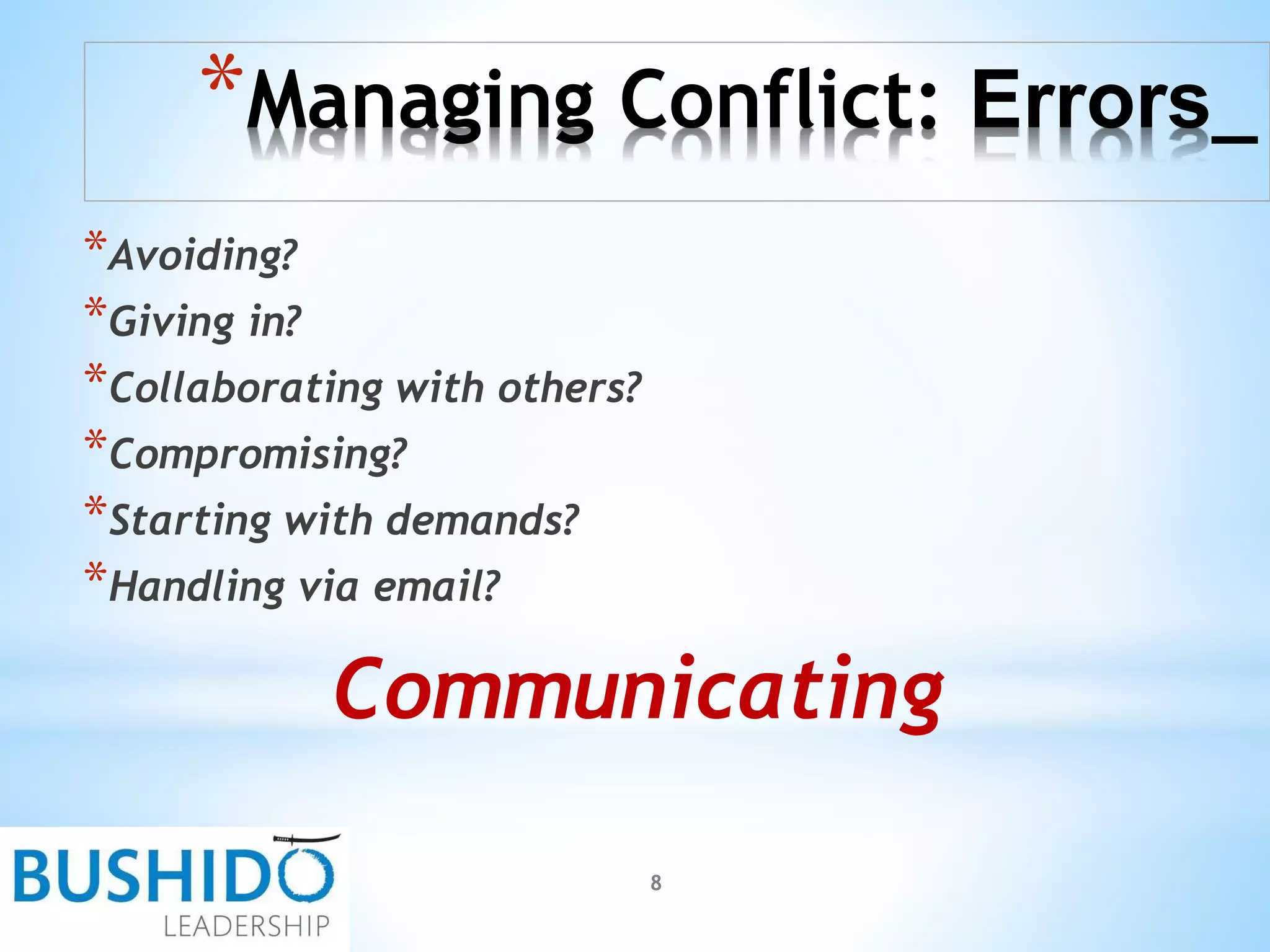 *Managing Conflict: Errors_

*Avoiding?
*Giving in?
*Collaborating with others?
*Compromising?
*Starting with demands?
*Handling via email?

Communicating

BUSHIDO
LEADERSHIP

8